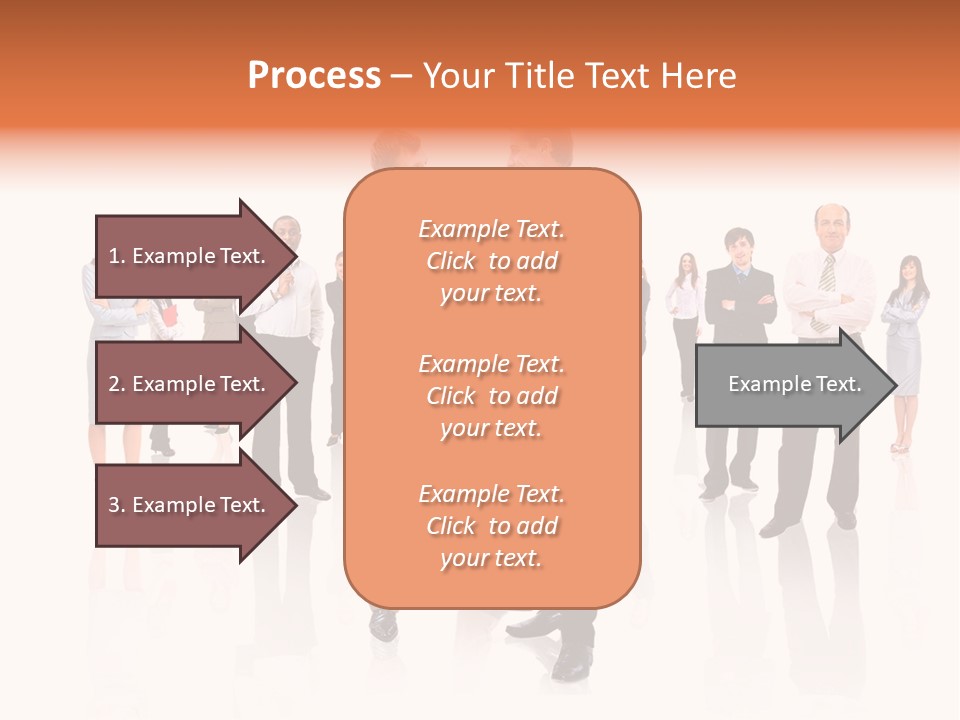 Process – Your Title Text Here

1. Example Text.

2. Example Text.

3. Example Text.

Example Text. Click to add your text.

Example Text. Click to add your text.

Example Text. Click to add your text.

Example Text.